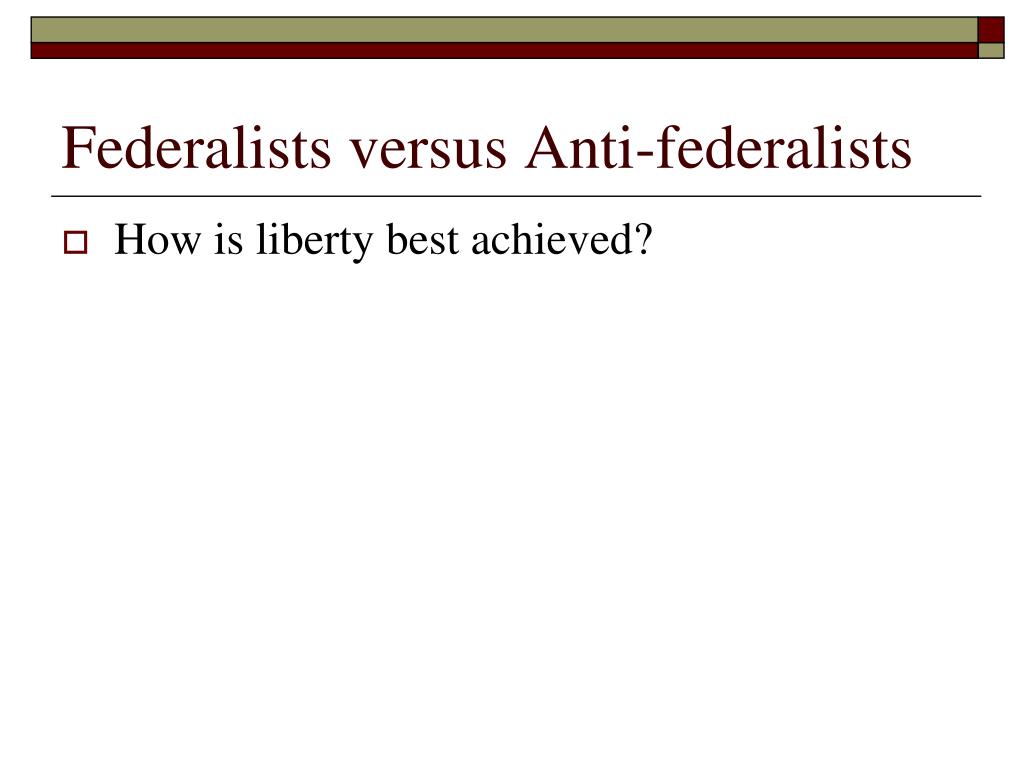 Federalists versus Anti-federalists

How is liberty best achieved?